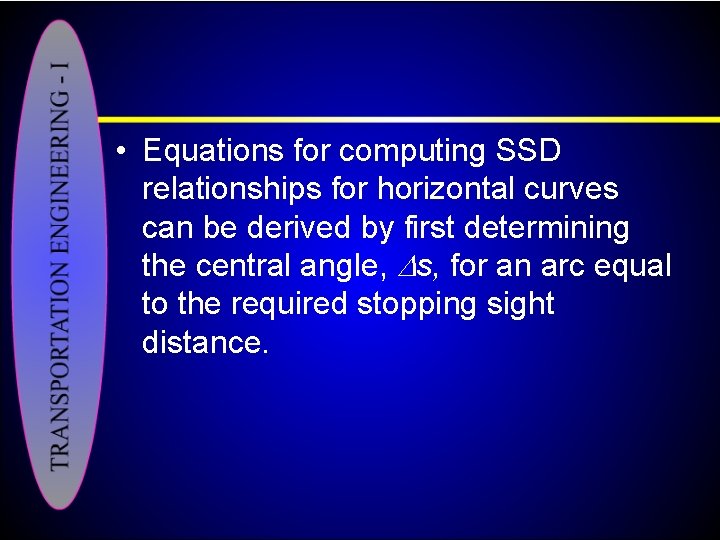 TRANSPORTATION ENGINEERING - I

• Equations for computing SSD relationships for horizontal curves can be derived by first determining the central angle, $\Delta s$, for an arc equal to the required stopping sight distance.